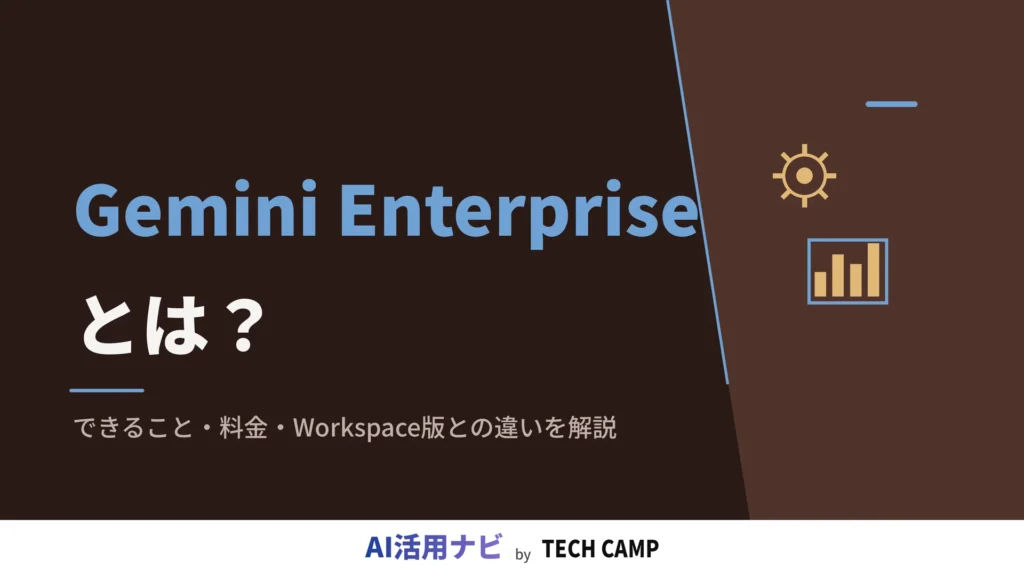 Gemini Enterprise
とは？

できること・料金・Workspace版との違いを解説

AI活用ナビ by TECH CAMP